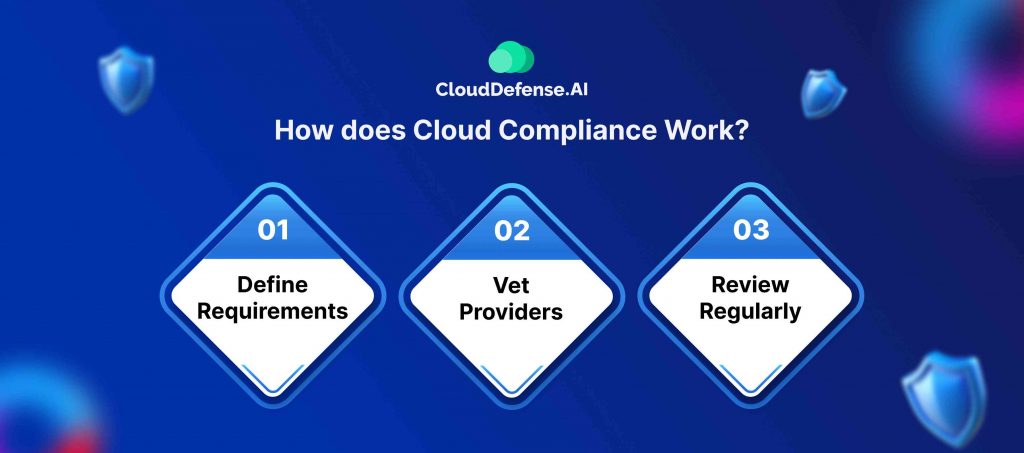 CloudDefense.AI

How does Cloud Compliance Work?

01
Define Requirements

02
Vet Providers

03
Review Regularly